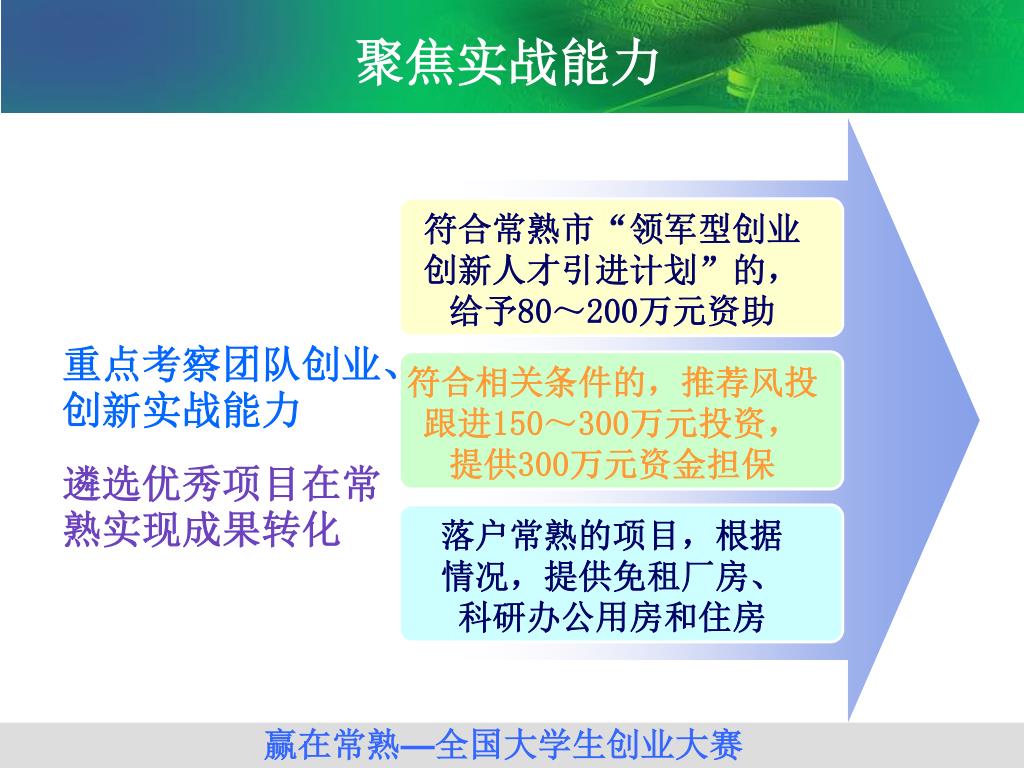 聚焦实战能力

重点考察团队创业、创新实战能力

遴选优秀项目在常熟实现成果转化

符合常熟市“领军型创业创新人才引进计划”的，给予80～200万元资助

符合相关条件的，推荐风投跟进150～300万元投资，提供300万元资金担保

落户常熟的项目，根据情况，提供免租厂房、科研办公用房和住房

赢在常熟—全国大学生创业大赛